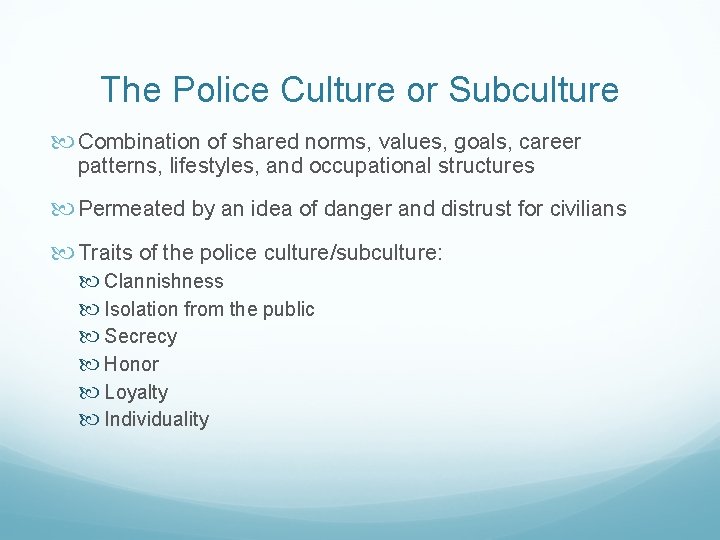 The Police Culture or Subculture

Combination of shared norms, values, goals, career patterns, lifestyles, and occupational structures

Permeated by an idea of danger and distrust for civilians

Traits of the police culture/subculture:
Clannishness
Isolation from the public
Secrecy
Honor
Loyalty
Individuality